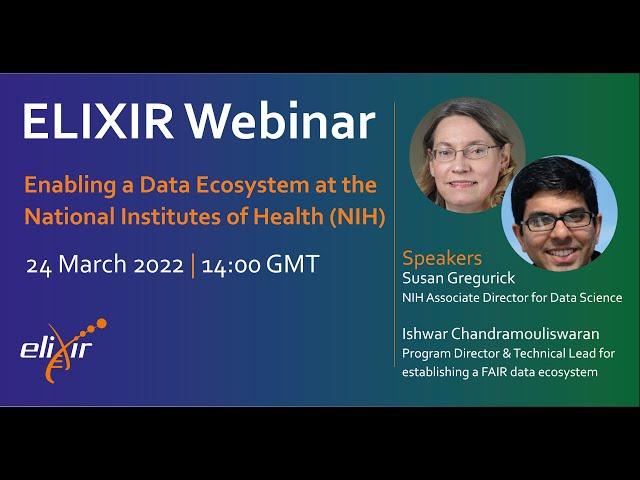 ELIXIR Webinar

Enabling a Data Ecosystem at the National Institutes of Health (NIH)

24 March 2022 | 14:00 GMT

elixir

Speakers
Susan Gregurick
NIH Associate Director for Data Science

Ishwar Chandramouliswaran
Program Director & Technical Lead for establishing a FAIR data ecosystem